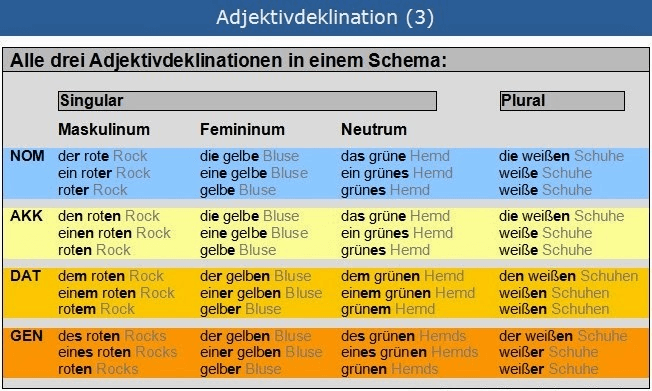 Adjektivdeklination (3)

Alle drei Adjektivdeklinationen in einem Schema:

| | Singular | | | Plural |
|---|---|---|---|---|
| | Maskulinum | Femininum | Neutrum | |
| NOM | der rote Rock<br>ein roter Rock<br>roter Rock | die gelbe Bluse<br>eine gelbe Bluse<br>gelbe Bluse | das grüne Hemd<br>ein grünes Hemd<br>grünes Hemd | die weißen Schuhe<br>weiße Schuhe<br>weiße Schuhe |
| AKK | den roten Rock<br>einen roten Rock<br>roten Rock | die gelbe Bluse<br>eine gelbe Bluse<br>gelbe Bluse | das grüne Hemd<br>ein grünes Hemd<br>grünes Hemd | die weißen Schuhe<br>weiße Schuhe<br>weiße Schuhe |
| DAT | dem roten Rock<br>einem roten Rock<br>rotem Rock | der gelben Bluse<br>einer gelben Bluse<br>gelber Bluse | dem grünen Hemd<br>einem grünen Hemd<br>grünem Hemd | den weißen Schuhen<br>weißen Schuhen<br>weißen Schuhen |
| GEN | des roten Rocks<br>eines roten Rocks<br>roten Rocks | der gelben Bluse<br>einer gelben Bluse<br>gelber Bluse | des grünen Hemds<br>eines grünen Hemds<br>grünen Hemds | der weißen Schuhe<br>weißer Schuhe<br>weißer Schuhe |